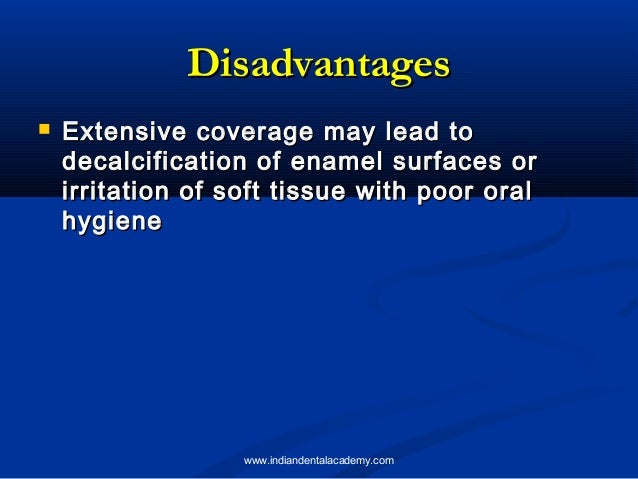 Disadvantages

▪ Extensive coverage may lead to decalcification of enamel surfaces or irritation of soft tissue with poor oral hygiene

www.indiandentalacademy.com